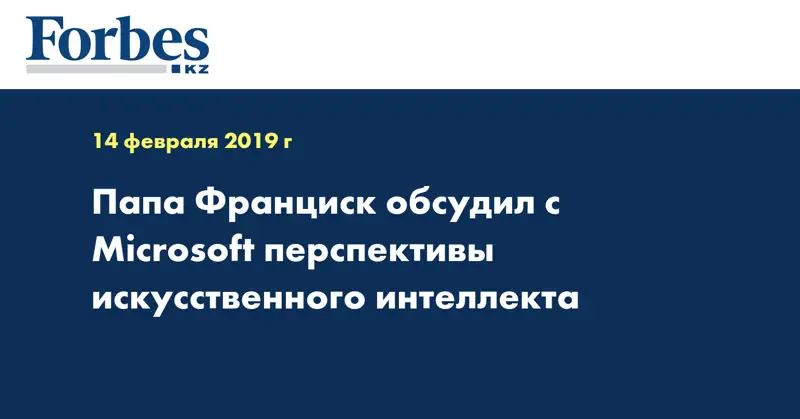 Forbes
KZ

14 февраля 2019 г

Папа Франциск обсудил с Microsoft перспективы искусственного интеллекта